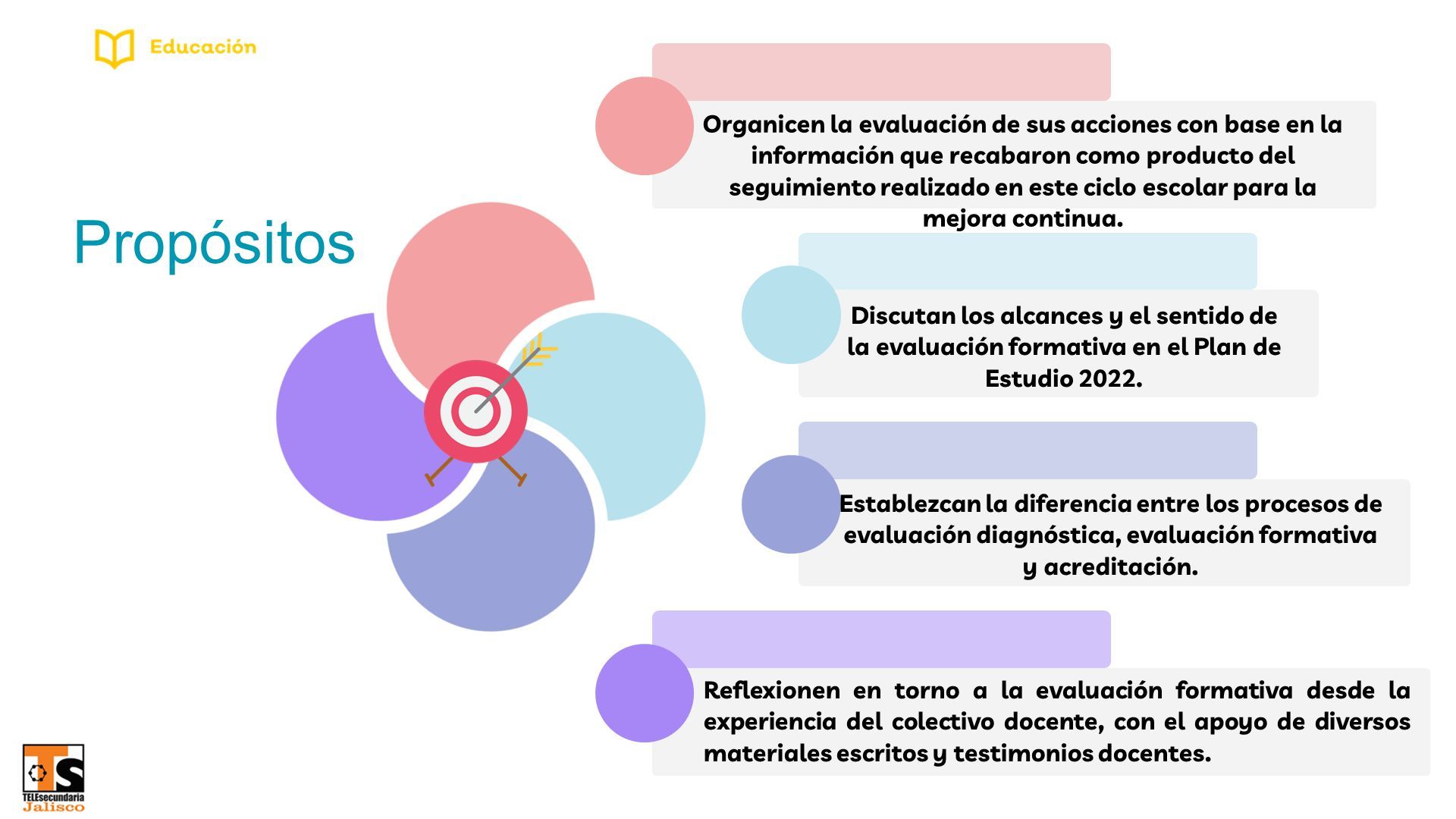 Educación

Propósitos

Organicen la evaluación de sus acciones con base en la información que recabaron como producto del seguimiento realizado en este ciclo escolar para la mejora continua.

Discutan los alcances y el sentido de la evaluación formativa en el Plan de Estudio 2022.

Establezcan la diferencia entre los procesos de evaluación diagnóstica, evaluación formativa y acreditación.

Reflexionen en torno a la evaluación formativa desde la experiencia del colectivo docente, con el apoyo de diversos materiales escritos y testimonios docentes.

TS
TELEsecundaria
Jalisco